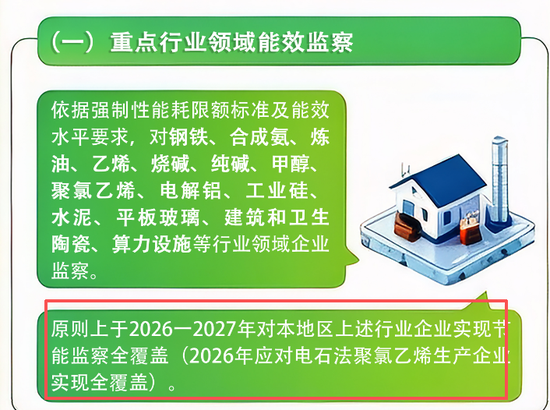 （一）重点行业领域能效监察

依据强制性能耗限额标准及能效水平要求，对钢铁、合成氨、炼油、乙烯、烧碱、纯碱、甲醇、聚氯乙烯、电解铝、工业硅、水泥、平板玻璃、建筑和卫生陶瓷、算力设施等行业领域企业监察。

原则上于2026—2027年对本地区上述行业企业实现节能监察全覆盖（2026年应对电石法聚氯乙烯生产企业实现全覆盖）。